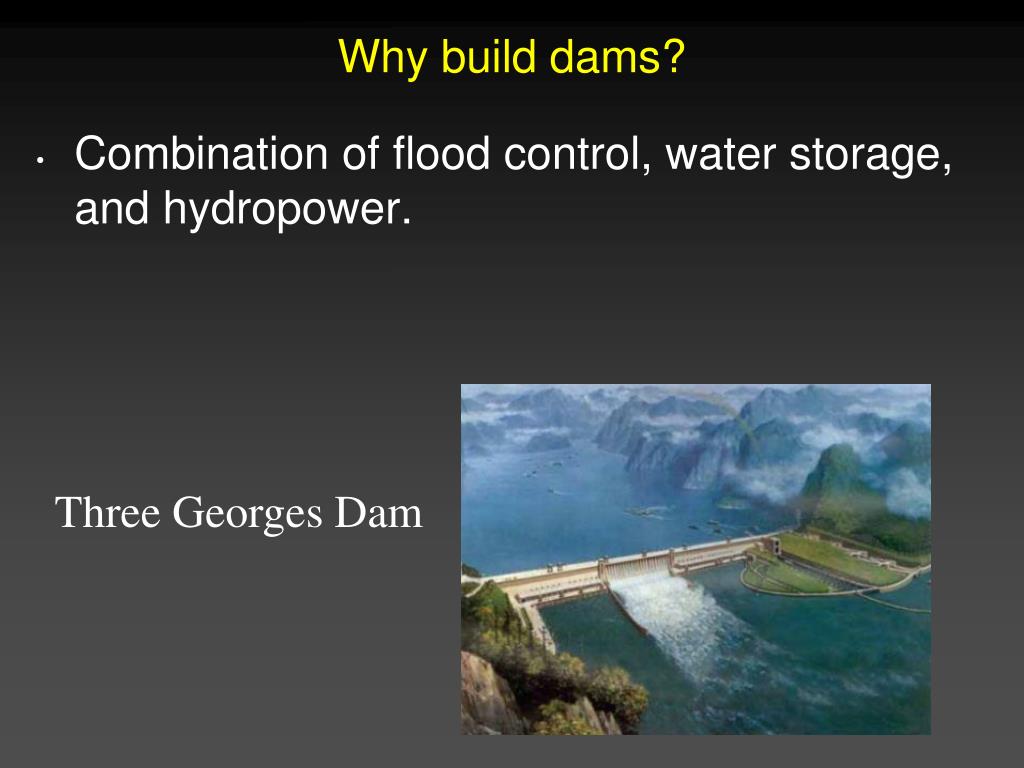 Why build dams?

• Combination of flood control, water storage, and hydropower.

Three Georges Dam